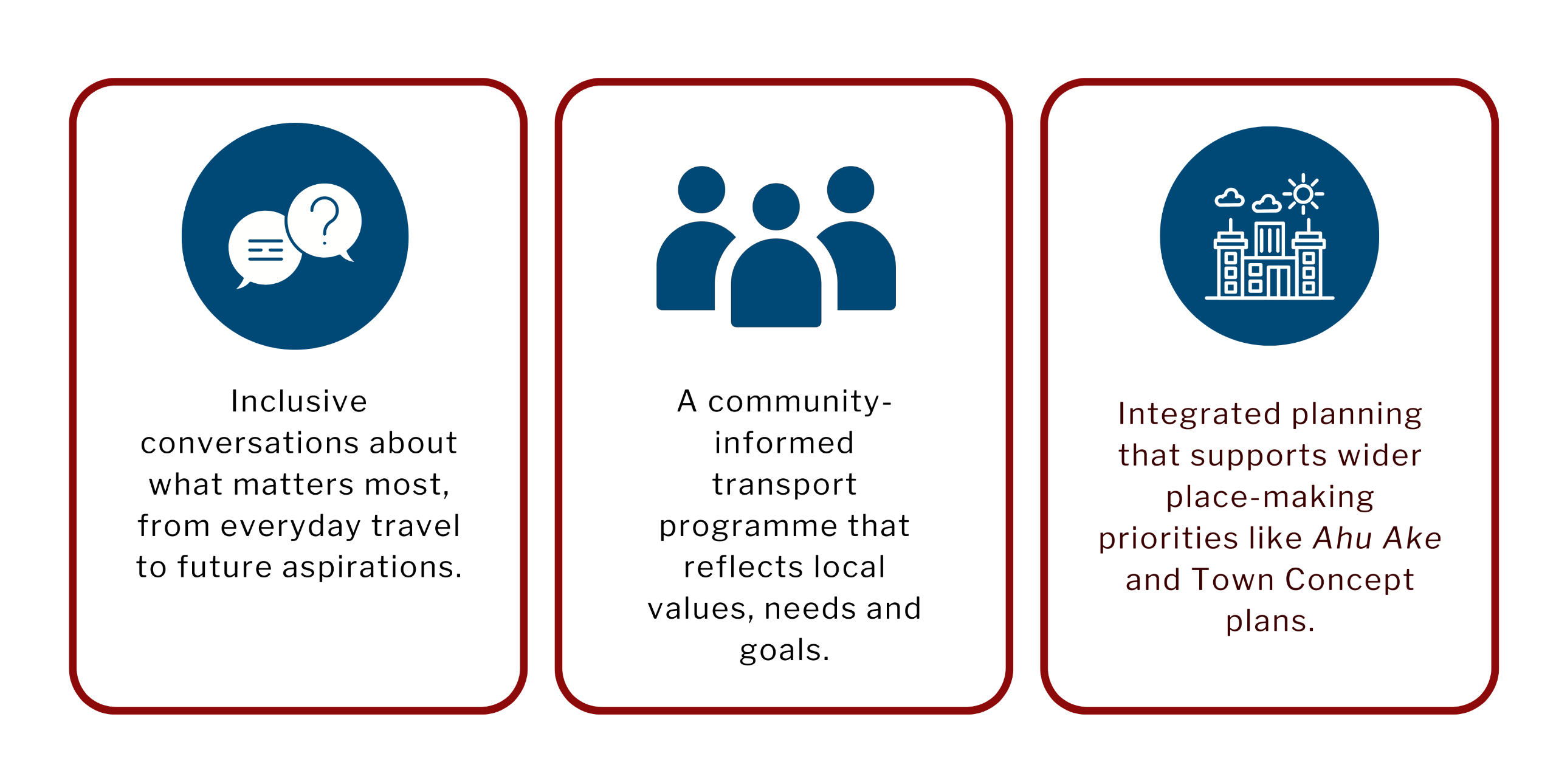 Inclusive conversations about what matters most, from everyday travel to future aspirations.

A community-informed transport programme that reflects local values, needs and goals.

Integrated planning that supports wider place-making priorities like Ahu Ake and Town Concept plans.